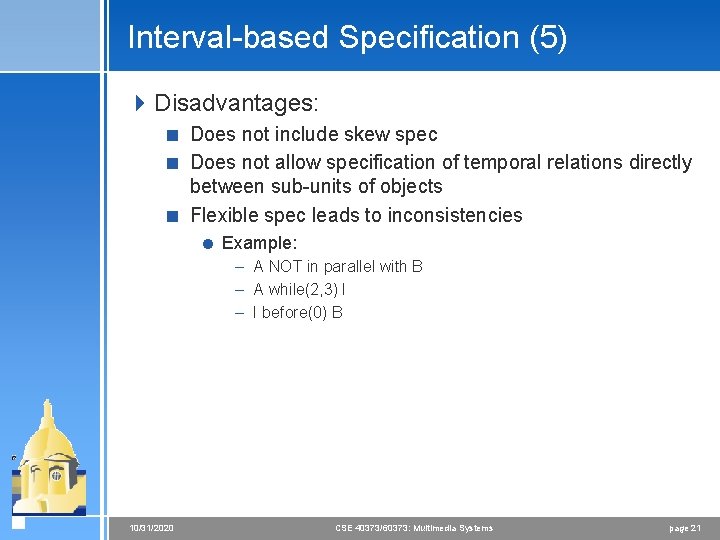 Interval-based Specification (5)

Disadvantages:

Does not include skew spec

Does not allow specification of temporal relations directly between sub-units of objects

Flexible spec leads to inconsistencies

Example:

– A NOT in parallel with B

– A while(2,3) I

– I before(0) B

10/31/2020

CSE 40373/60373: Multimedia Systems

page 21